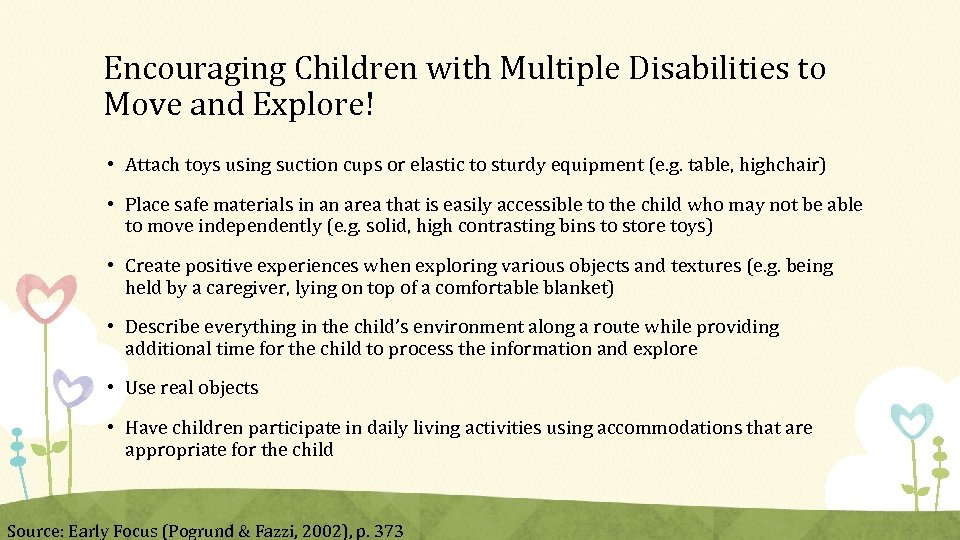 Encouraging Children with Multiple Disabilities to Move and Explore!

• Attach toys using suction cups or elastic to sturdy equipment (e.g. table, highchair)

• Place safe materials in an area that is easily accessible to the child who may not be able to move independently (e.g. solid, high contrasting bins to store toys)

• Create positive experiences when exploring various objects and textures (e.g. being held by a caregiver, lying on top of a comfortable blanket)

• Describe everything in the child's environment along a route while providing additional time for the child to process the information and explore

• Use real objects

• Have children participate in daily living activities using accommodations that are appropriate for the child

Source: Early Focus (Pogrund & Fazzi, 2002), p. 373